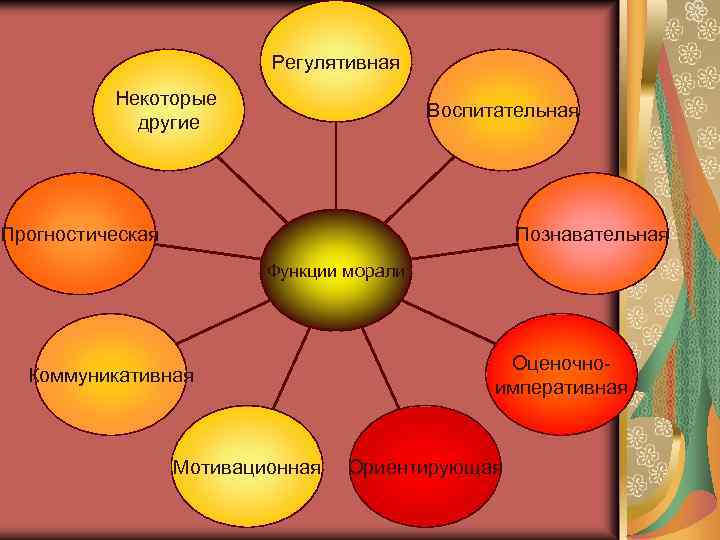 Функции морали

Регулятивная

Воспитательная

Познавательная

Оценочно-императивная

Ориентирующая

Мотивационная

Коммуникативная

Прогностическая

Некоторые другие